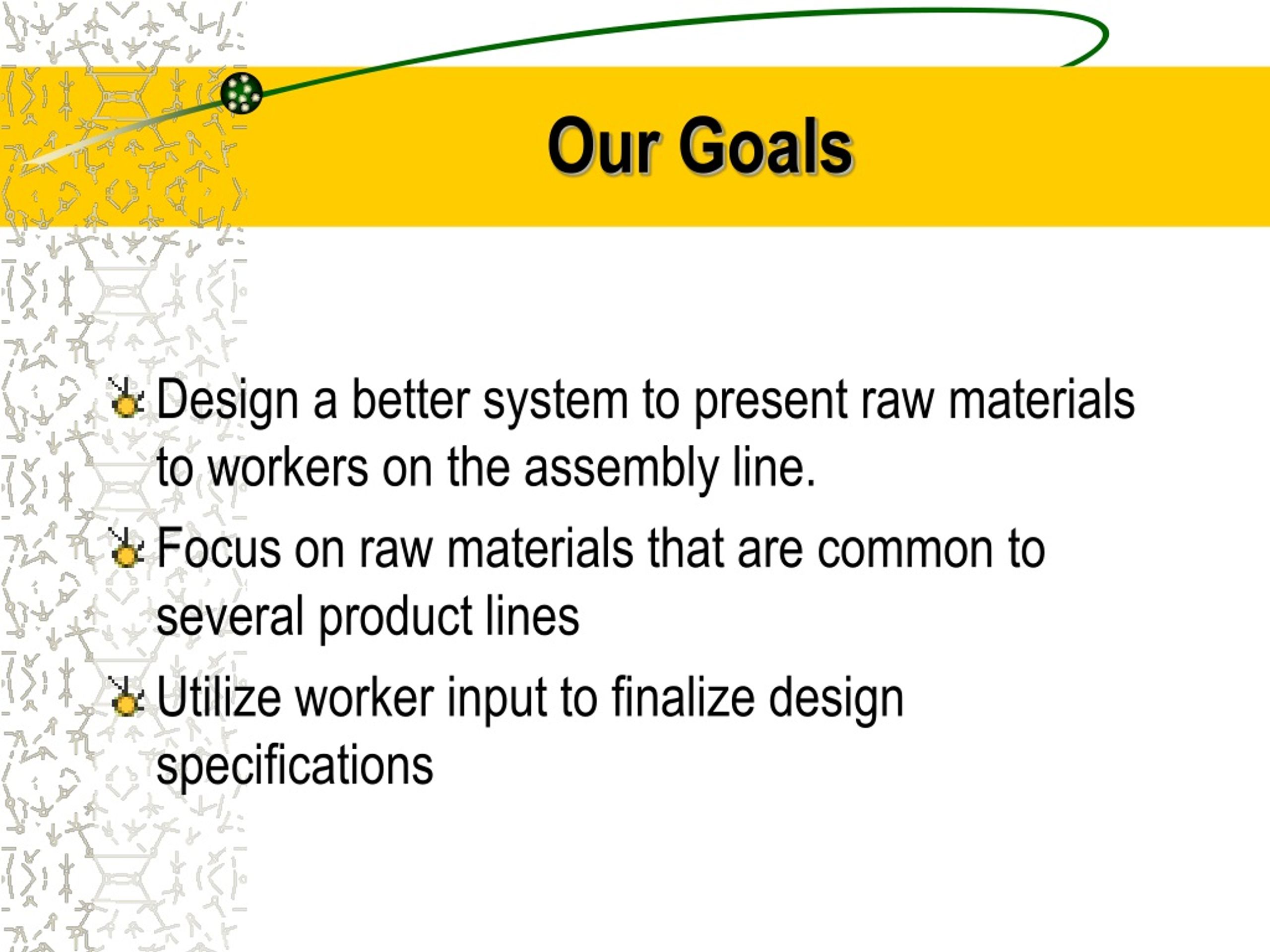 Our Goals

Design a better system to present raw materials to workers on the assembly line.

Focus on raw materials that are common to several product lines

Utilize worker input to finalize design specifications